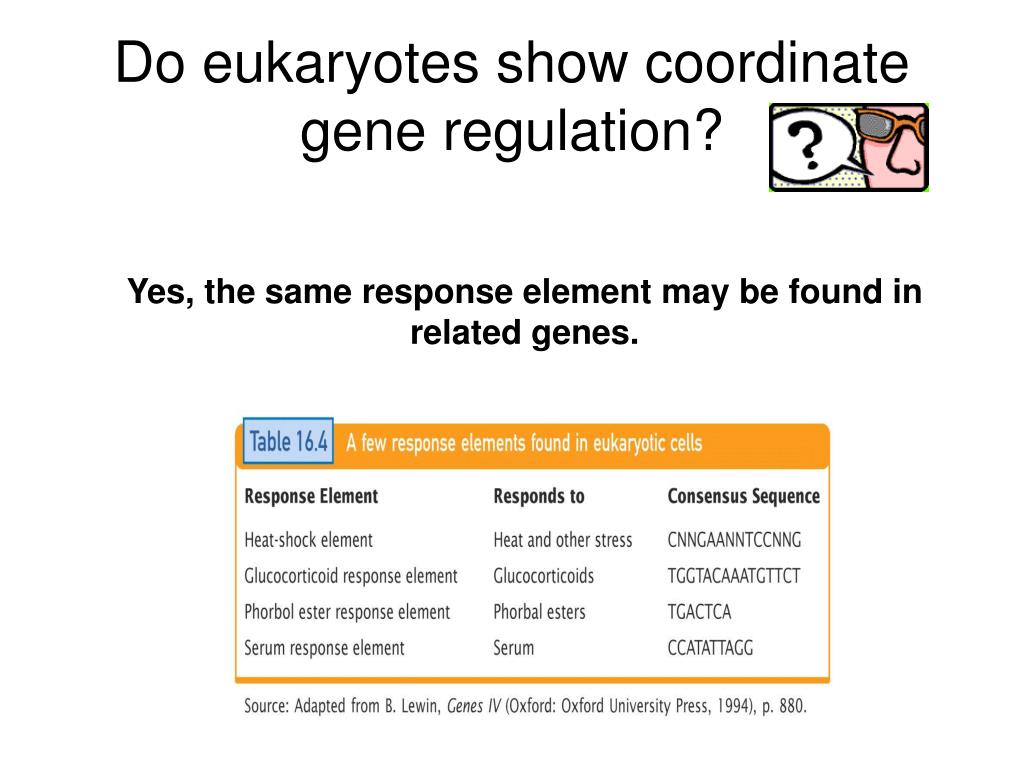 Do eukaryotes show coordinate gene regulation?

?

Yes, the same response element may be found in related genes.

Table 16.4 A few response elements found in eukaryotic cells

| Response Element | Responds to | Consensus Sequence |
|---|---|---|
| Heat-shock element | Heat and other stress | CNNGAANNTCCNNG |
| Glucocorticoid response element | Glucocorticoids | TGGTACAAATGTTCT |
| Phorbol ester response element | Phorbal esters | TGACTCA |
| Serum response element | Serum | CCATATTAGG |

Source: Adapted from B. Lewin, Genes IV (Oxford: Oxford University Press, 1994), p. 880.